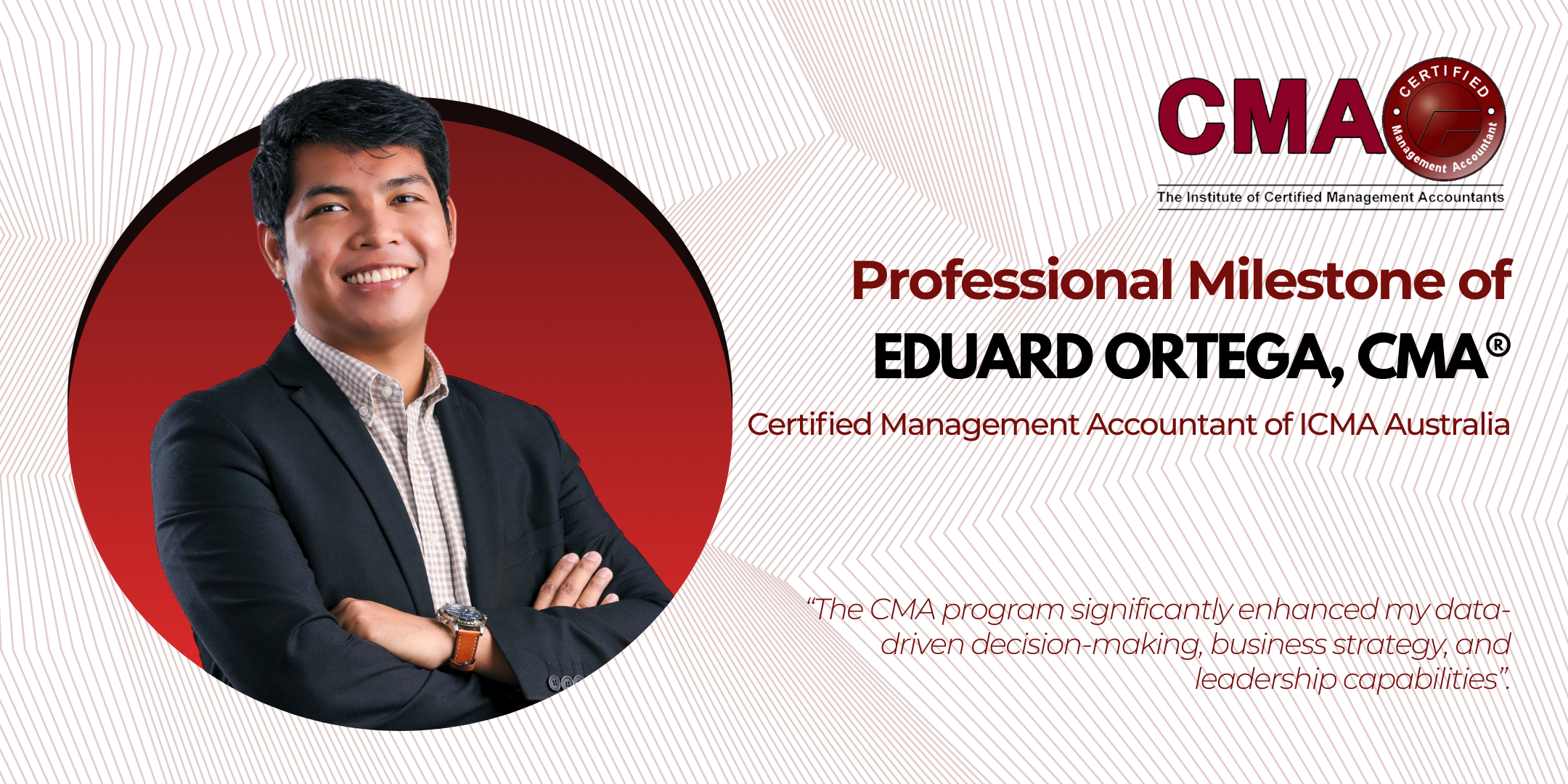 CMA CERTIFIED Management Accountant

The Institute of Certified Management Accountants

Professional Milestone of

EDUARD ORTEGA, CMA®

Certified Management Accountant of ICMA Australia

"The CMA program significantly enhanced my data-driven decision-making, business strategy, and leadership capabilities".